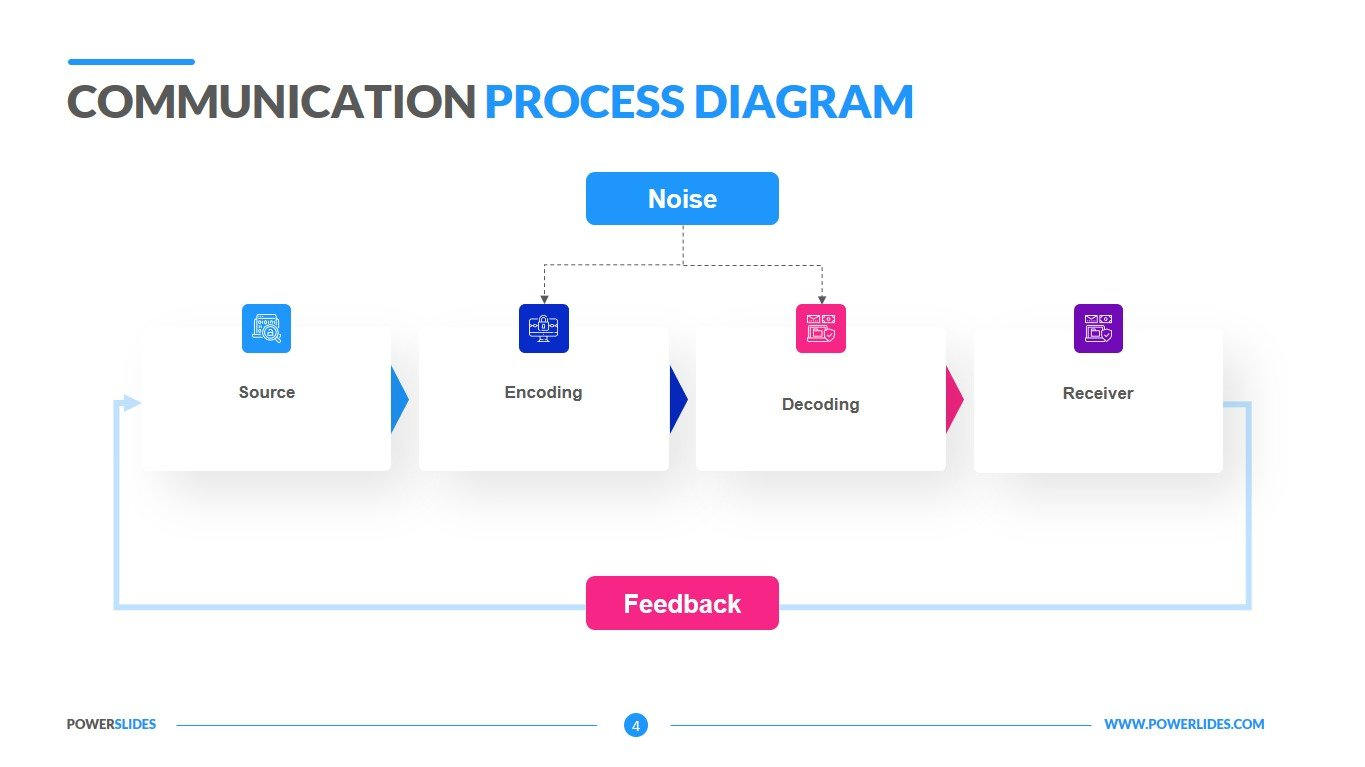 COMMUNICATION PROCESS DIAGRAM

Noise

Source

Encoding

Decoding

Receiver

Feedback

POWERSLIDES

4

WWW.POWERLIDES.COM